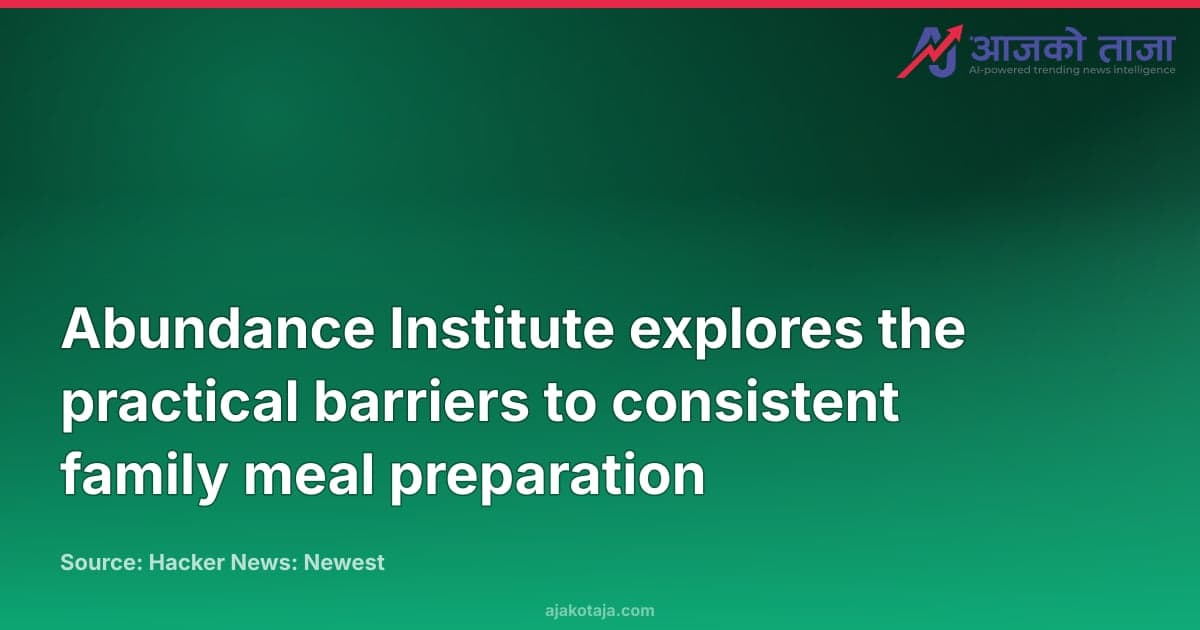 आजको ताजा
AI-powered trending news intelligence

Abundance Institute explores the practical barriers to consistent family meal preparation

Source: Hacker News: Newest

ajakotaja.com